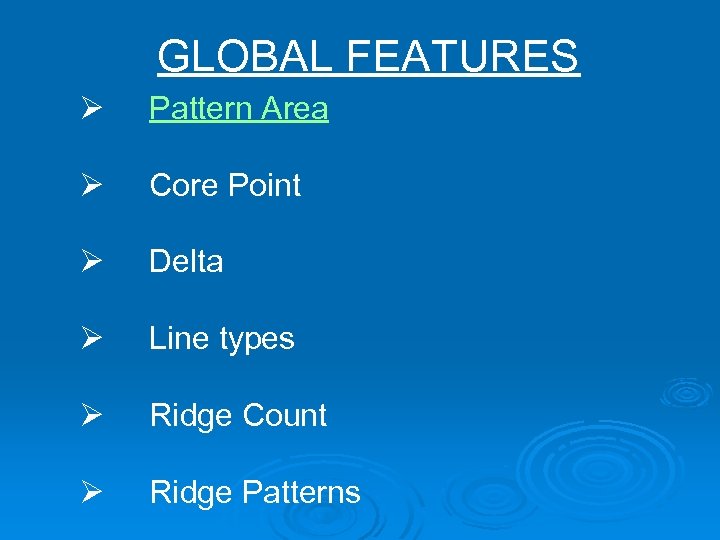 GLOBAL FEATURES

➢ Pattern Area

➢ Core Point

➢ Delta

➢ Line types

➢ Ridge Count

➢ Ridge Patterns